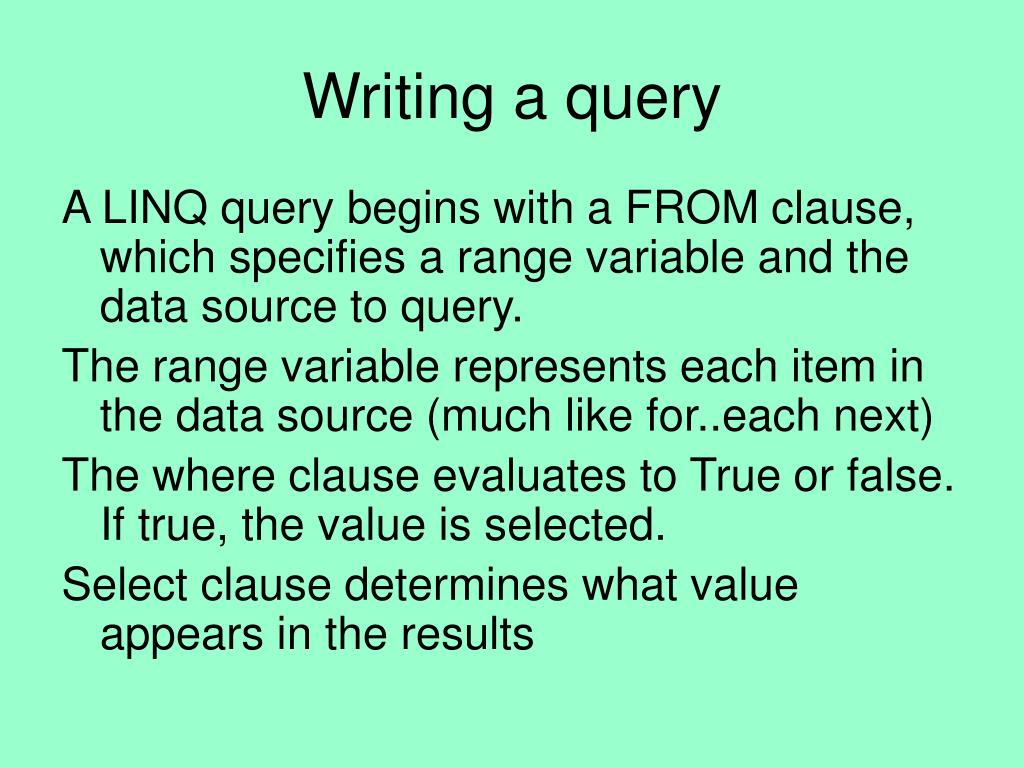 Writing a query

A LINQ query begins with a FROM clause, which specifies a range variable and the data source to query.

The range variable represents each item in the data source (much like for..each next)

The where clause evaluates to True or false. If true, the value is selected.

Select clause determines what value appears in the results